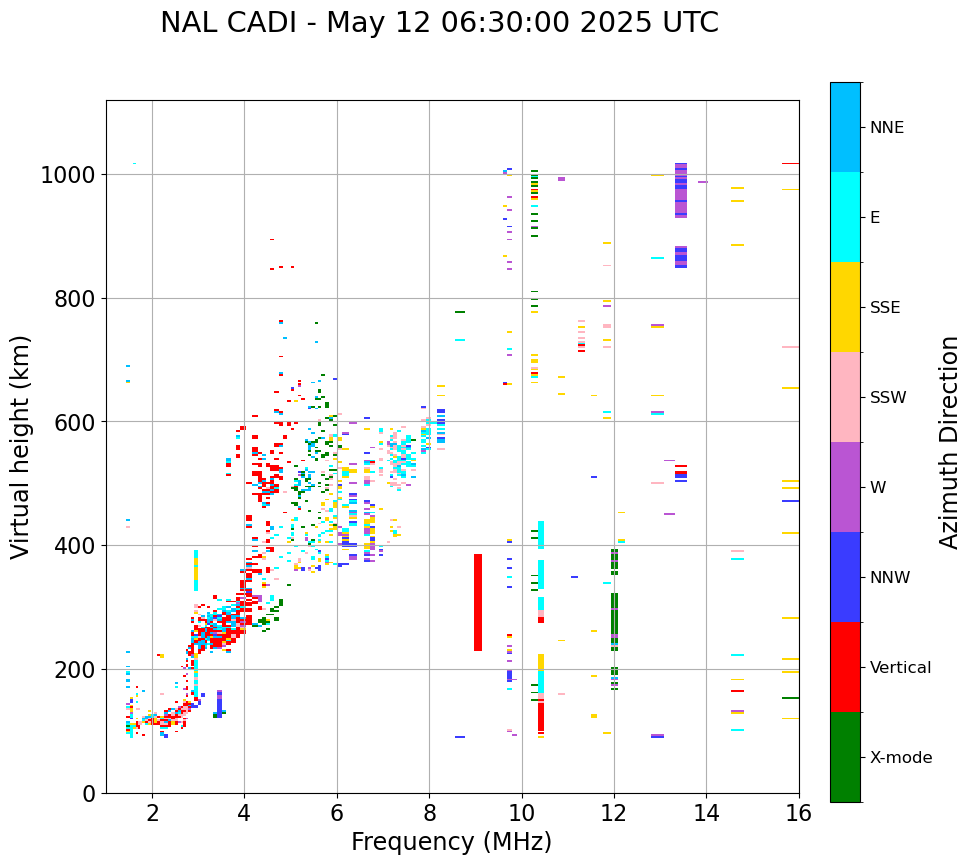 NAL CADI - May 12 06:30:00 2025 UTC

Virtual height (km)

1000
800
600
400
200
0

2
4
6
8
10
12
14
16

Frequency (MHz)

NNE
E
SSE
SSW
W
NNW
Vertical
X-mode

Azimuth Direction